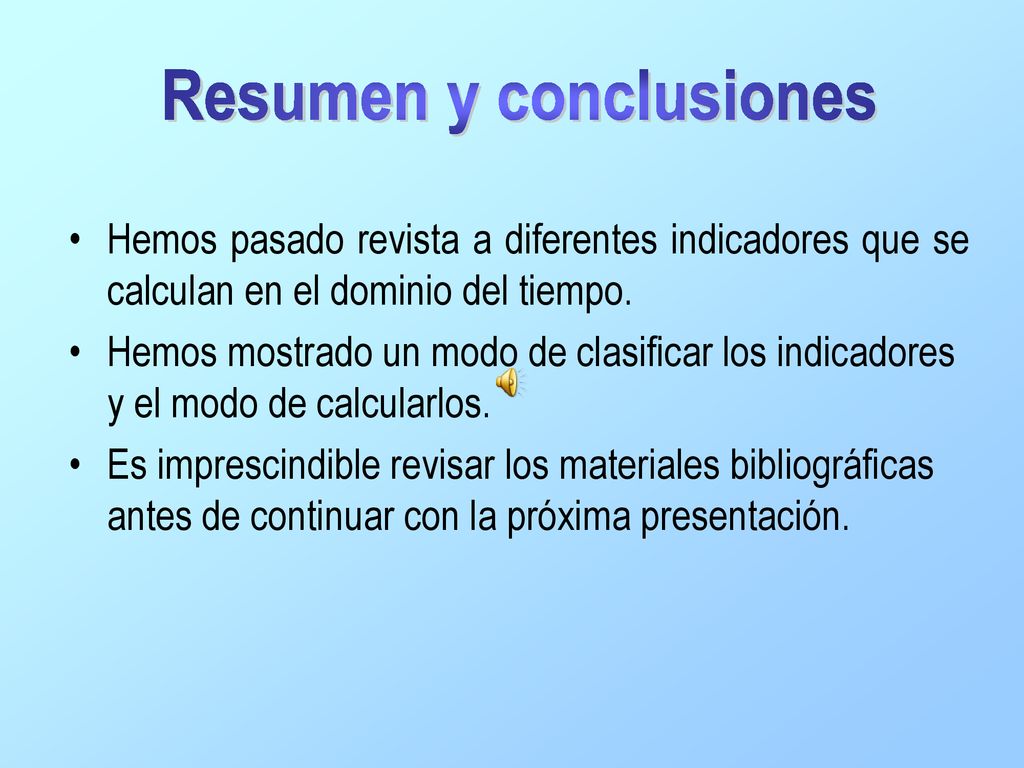 Resumen y conclusiones

• Hemos pasado revista a diferentes indicadores que se calculan en el dominio del tiempo.

• Hemos mostrado un modo de clasificar los indicadores y el modo de calcularlos.

• Es imprescindible revisar los materiales bibliográficas antes de continuar con la próxima presentación.